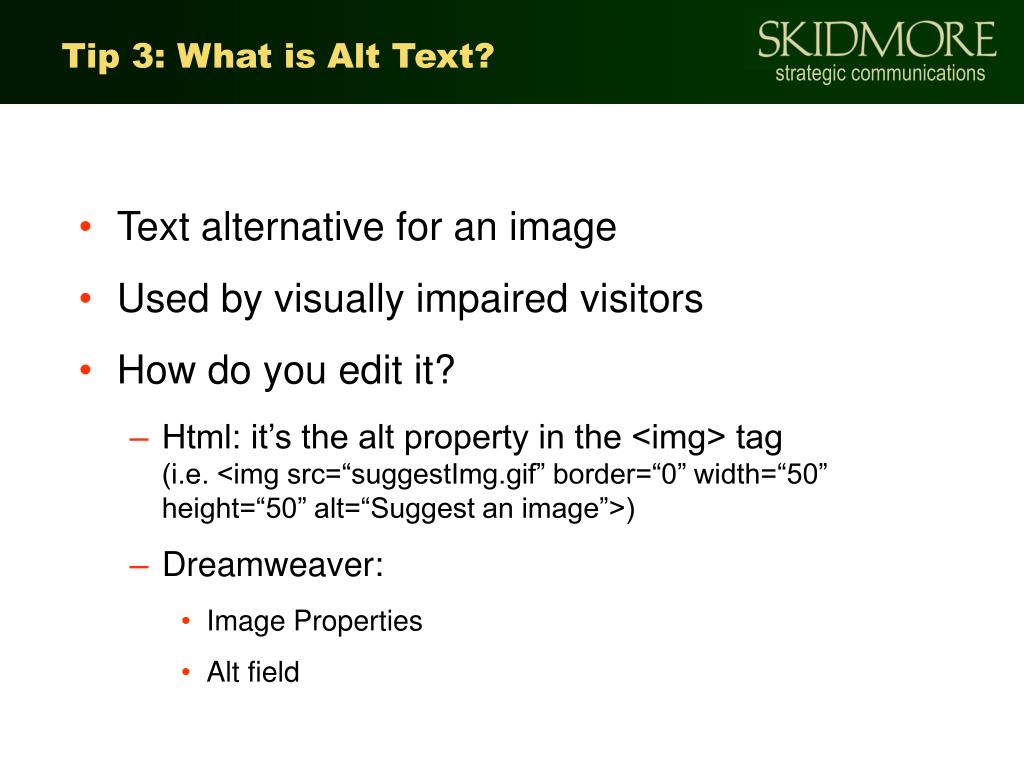 Tip 3: What is Alt Text?

SKIDMORE
strategic communications

• Text alternative for an image
• Used by visually impaired visitors
• How do you edit it?
– Html: it’s the alt property in the <img> tag (i.e. <img src=“suggestImg.gif” border=“0” width=“50” height=“50” alt=“Suggest an image”>)
– Dreamweaver:
• Image Properties
• Alt field